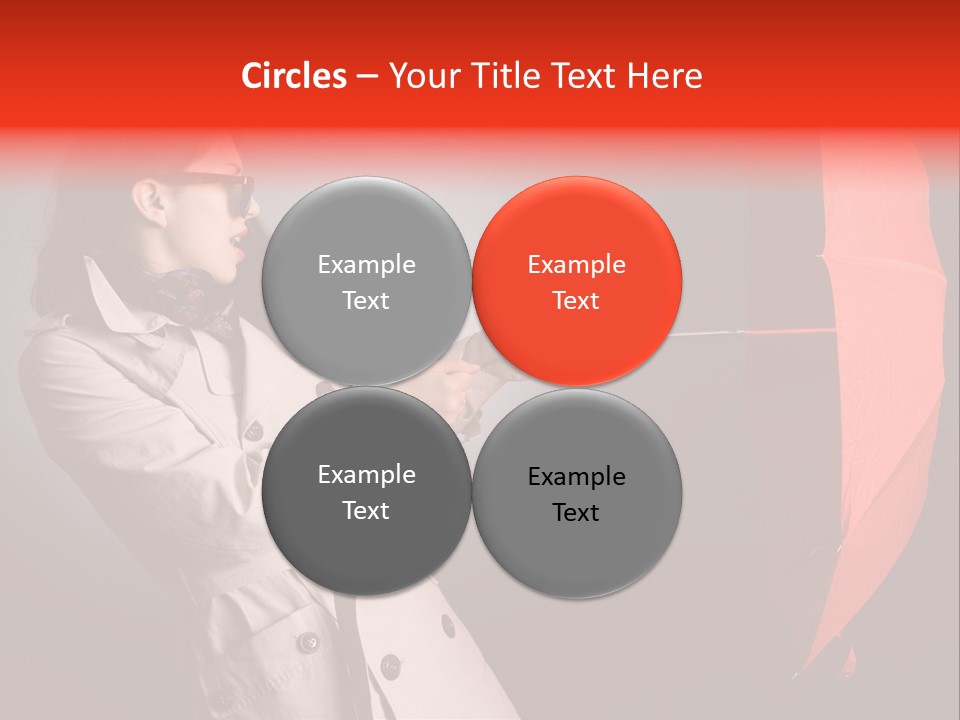 Circles – Your Title Text Here

Example Text

Example Text

Example Text

Example Text